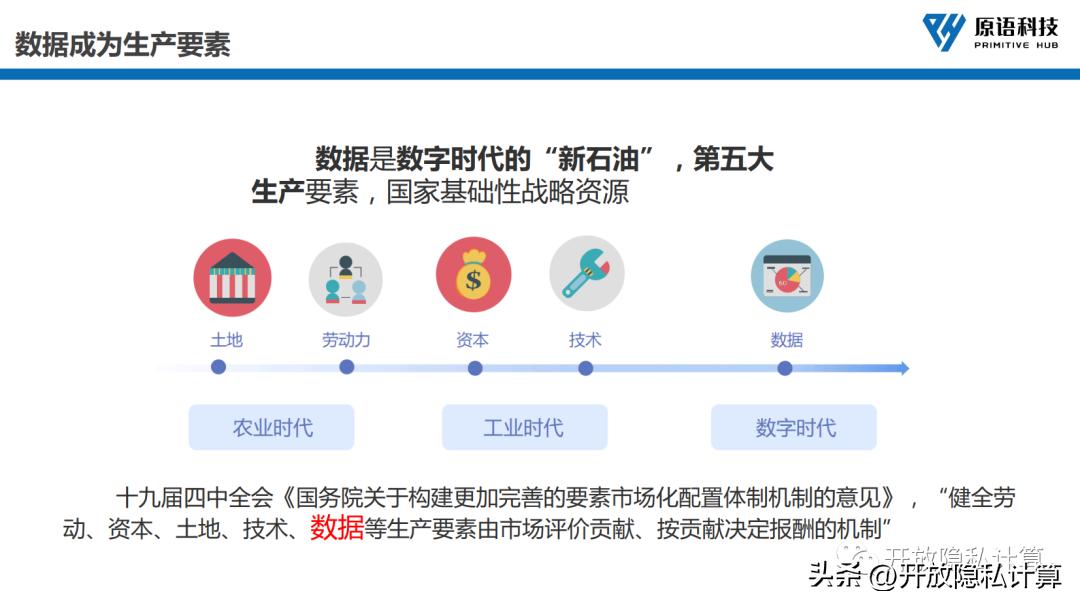 数据成为生产要素

原语科技
PRIMITIVE HUB

数据是数字时代的“新石油”，第五大生产要素，国家基础性战略资源

土地
劳动力
资本
技术
数据

农业时代
工业时代
数字时代

十九届四中全会《国务院关于构建更加完善的要素市场化配置体制机制的意见》，“健全劳动、资本、土地、技术、数据等生产要素由市场评价贡献、按贡献决定报酬的机制”

开放隐私计算

头条 @开放隐私计算